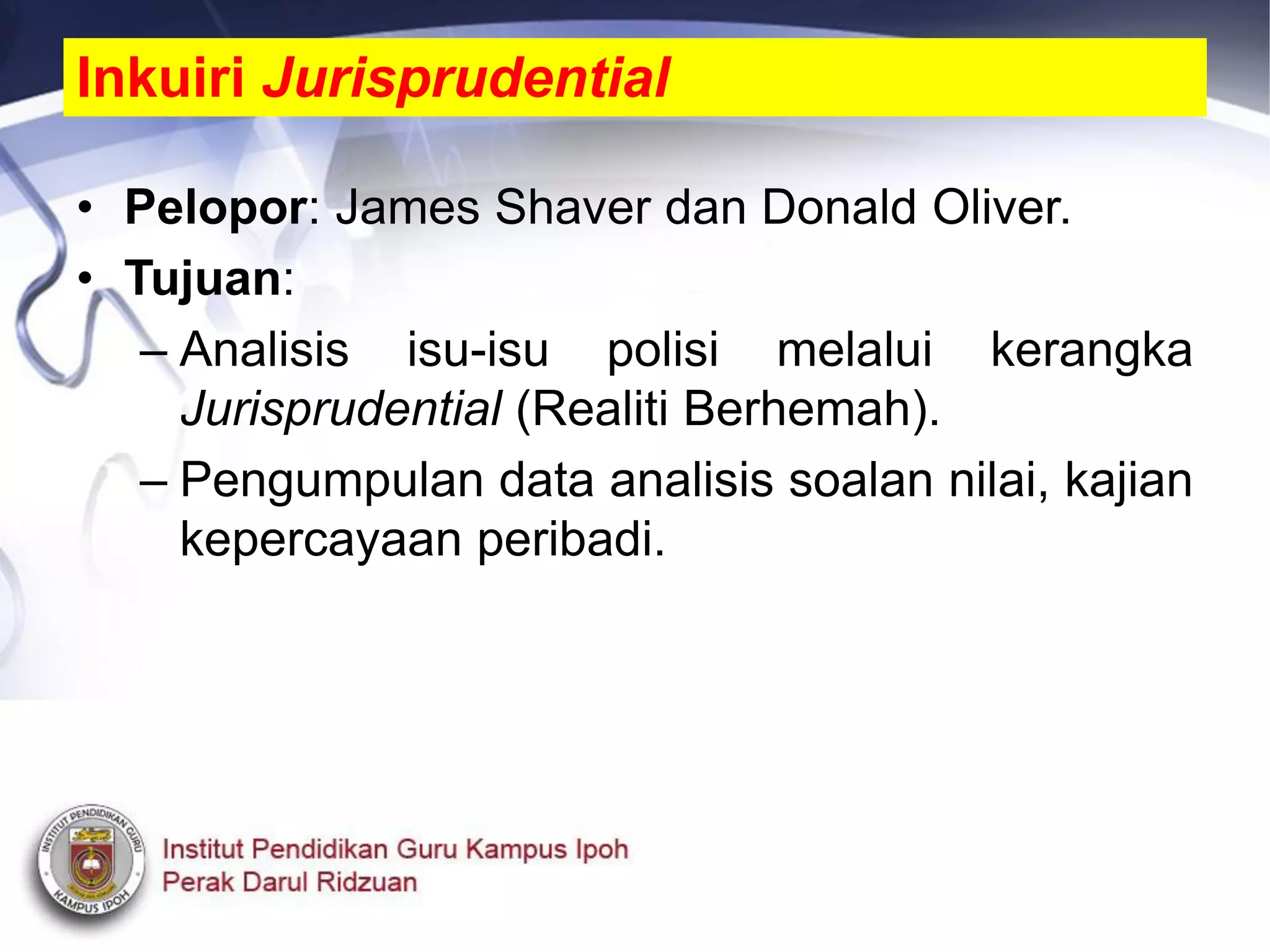 Inkuiri Jurisprudential

• Pelopor: James Shaver dan Donald Oliver.
• Tujuan:
– Analisis isu-isu polisi melalui kerangka Jurisprudential (Realiti Berhemah).
– Pengumpulan data analisis soalan nilai, kajian kepercayaan peribadi.

INSTITUT PENDIDIKAN GURU
KAMPUS IPOH

Institut Pendidikan Guru Kampus Ipoh
Perak Darul Ridzuan